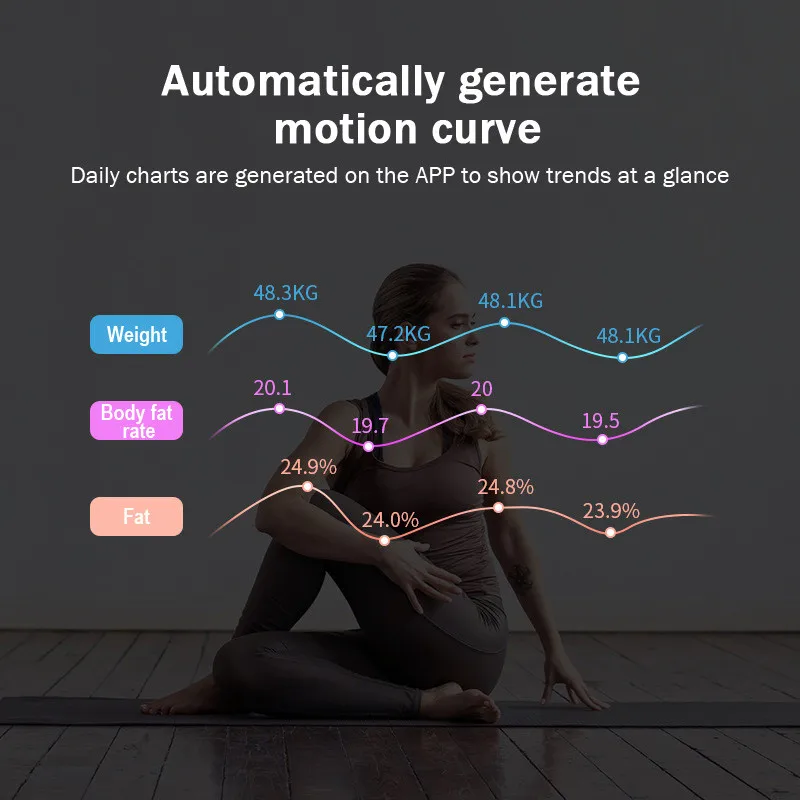 Automatically generate motion curve

Daily charts are generated on the APP to show trends at a glance

Weight
48.3KG
47.2KG
48.1KG
48.1KG

Body fat rate
20.1
19.7
20
19.5

Fat
24.9%
24.0%
24.8%
23.9%